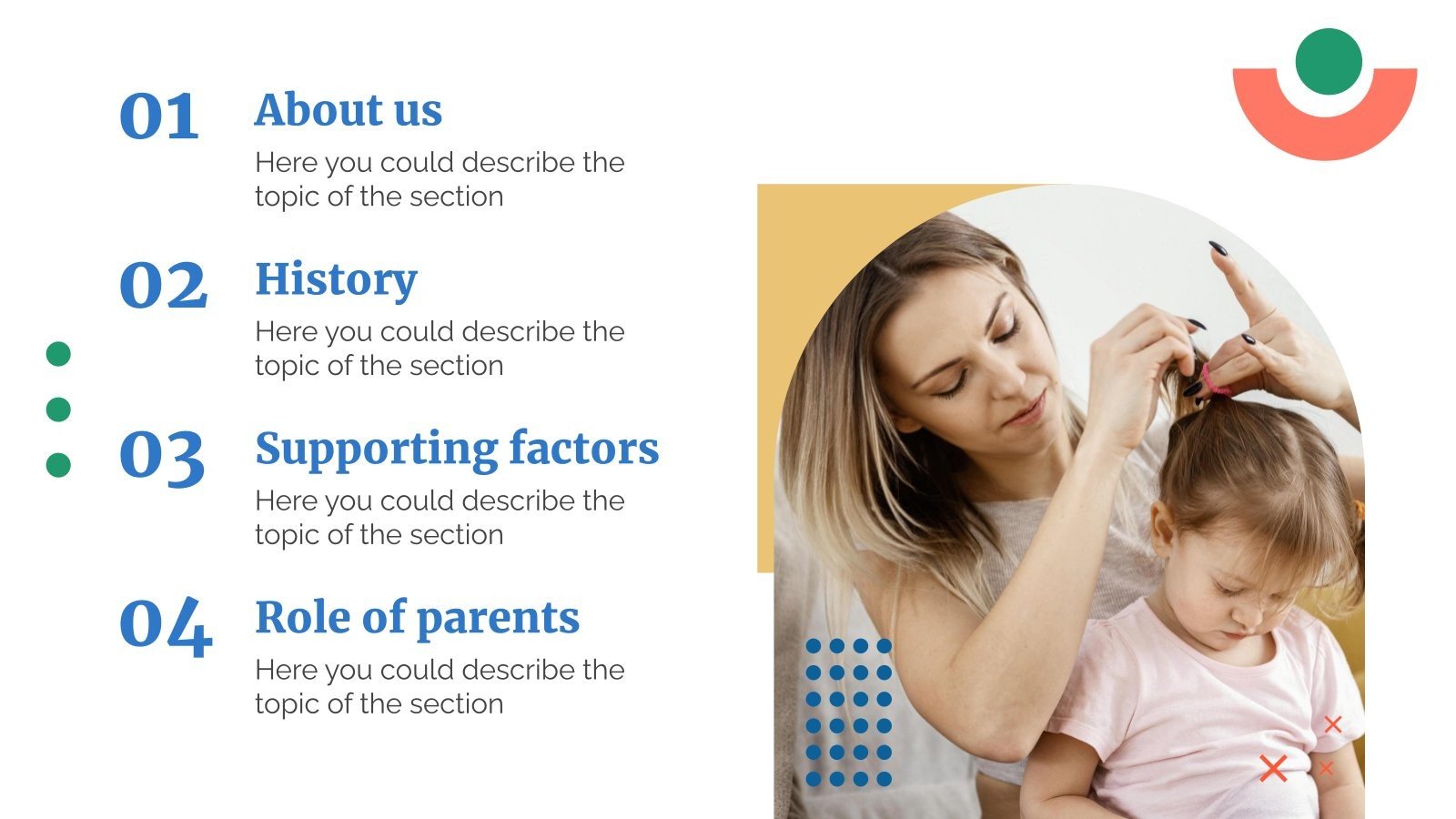 01 About us

Here you could describe the topic of the section

02 History

Here you could describe the topic of the section

03 Supporting factors

Here you could describe the topic of the section

04 Role of parents

Here you could describe the topic of the section